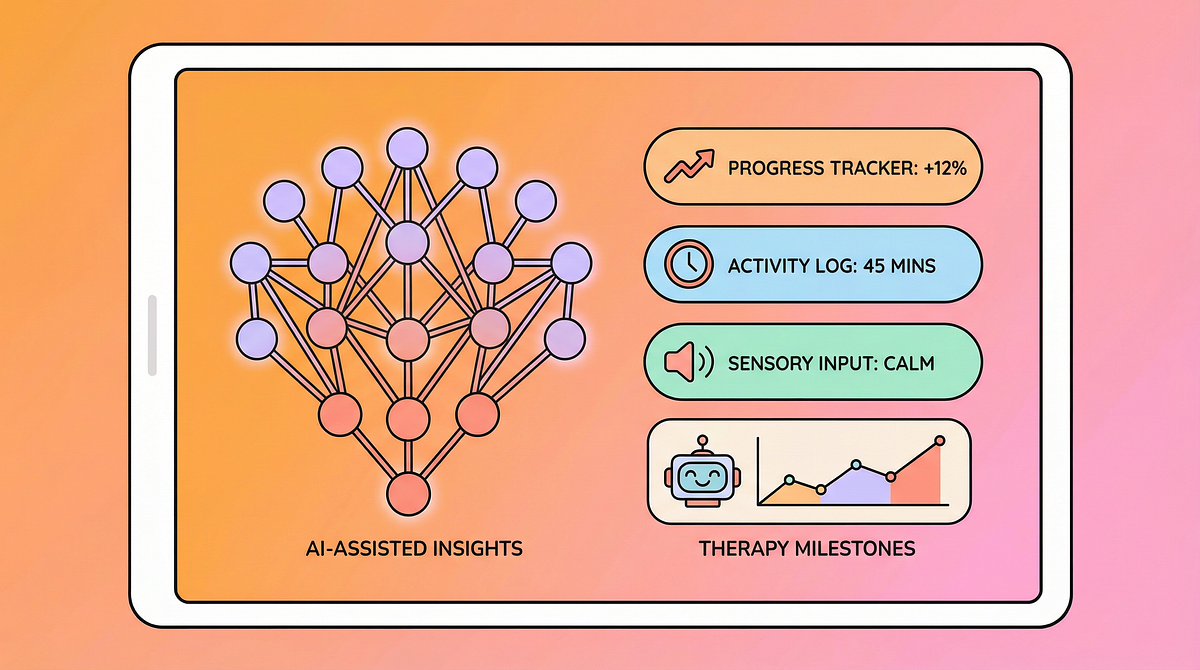 PROGRESS TRACKER: +12%

ACTIVITY LOG: 45 MINS

SENSORY INPUT: CALM

AI-ASSISTED INSIGHTS

THERAPY MILESTONES